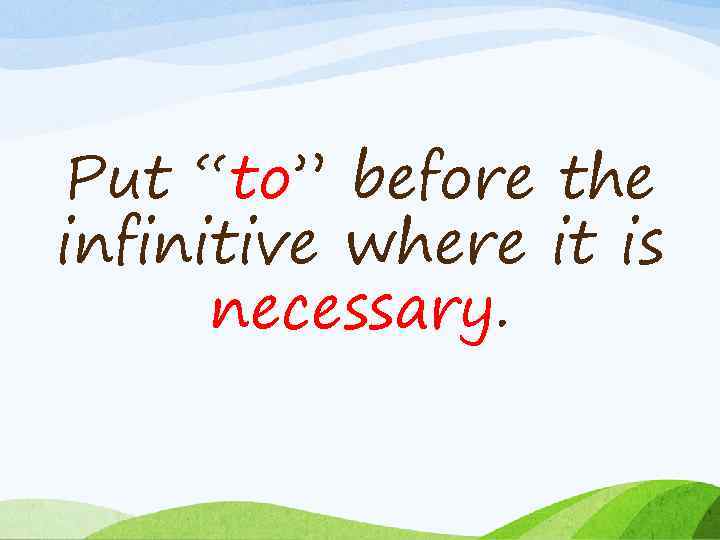 Put “to” before the infinitive where it is necessary.